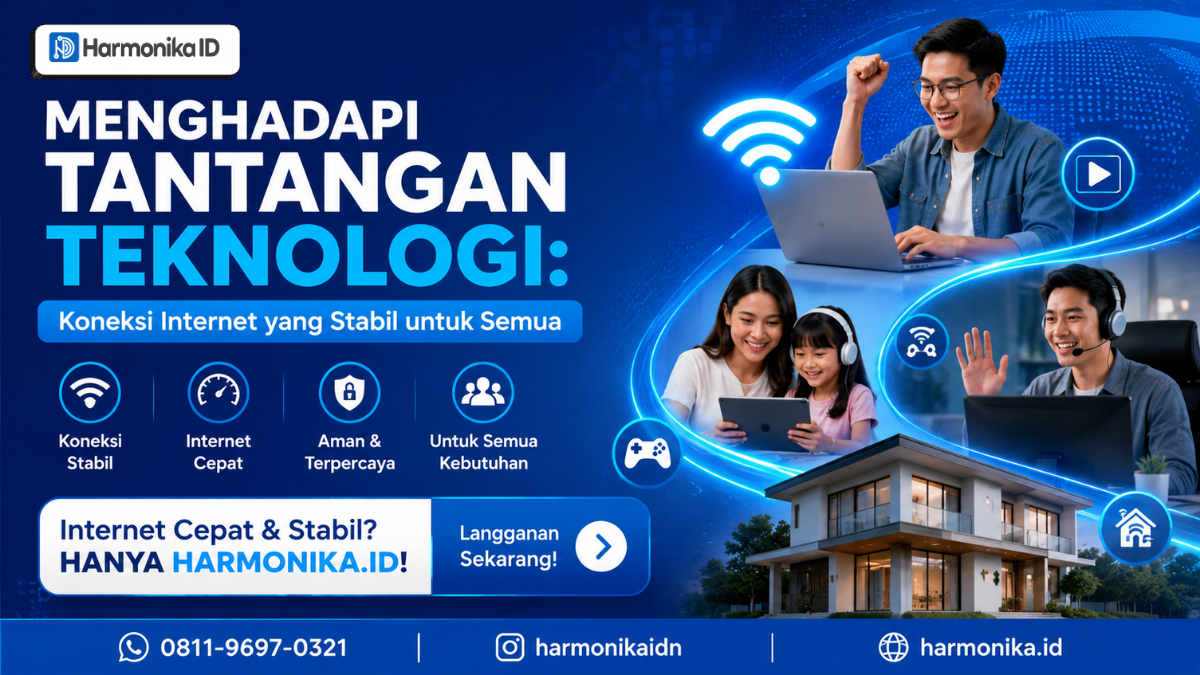 Harmonika ID

MENGHADAPI TANTANGAN TEKNOLOGI:

Koneksi Internet yang Stabil untuk Semua

Koneksi Stabil

Internet Cepat

Aman & Terpercaya

Untuk Semua Kebutuhan

Internet Cepat & Stabil? HANYA HARMONIKA.ID!

Langganan Sekarang!

0811-9697-0321

harmonikaidn

harmonika.id